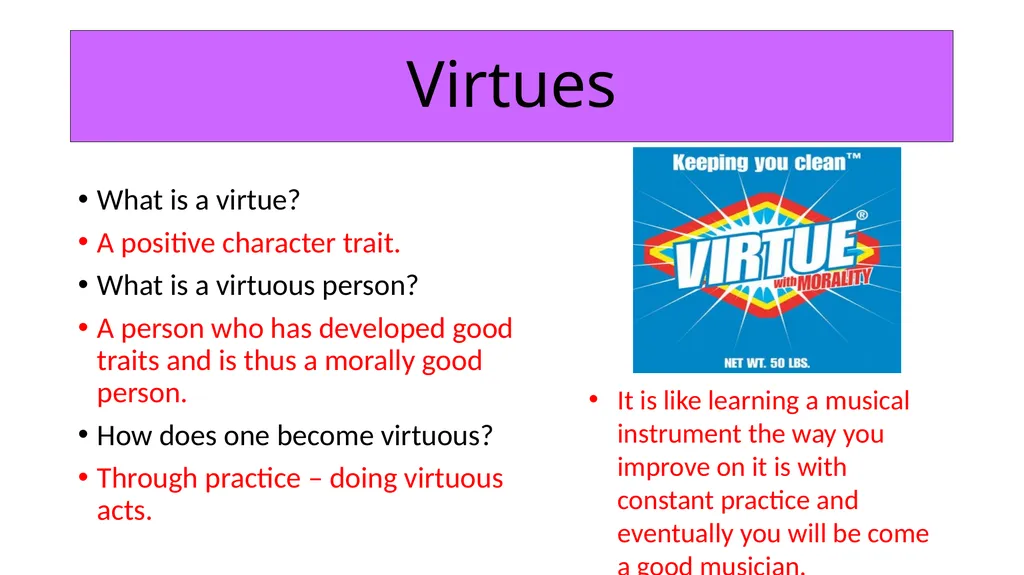 Virtues

• What is a virtue?
• A positive character trait.
• What is a virtuous person?
• A person who has developed good traits and is thus a morally good person.
• How does one become virtuous?
• Through practice – doing virtuous acts.

Keeping you clean™

VIRTUE®

with MORALITY

NET WT. 50 LBS.

• It is like learning a musical instrument the way you improve on it is with constant practice and eventually you will be come a good musician.